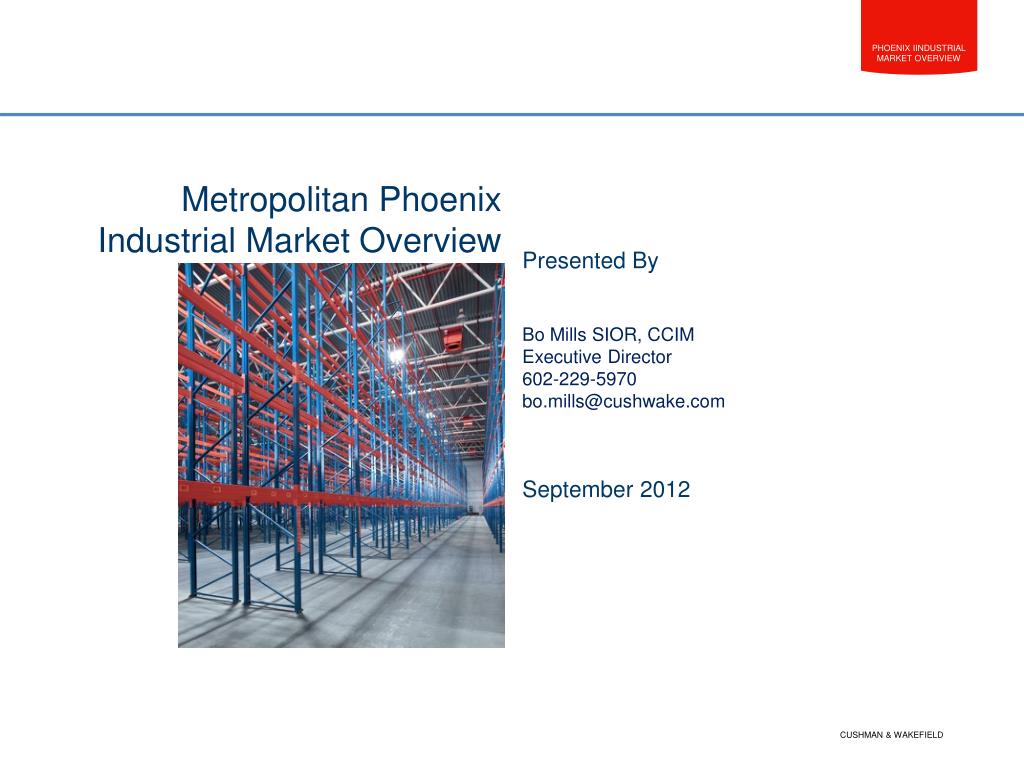 PHOENIX IINDUSTRIAL MARKET OVERVIEW

Metropolitan Phoenix Industrial Market Overview

Presented By

Bo Mills SIOR, CCIM
Executive Director
602-229-5970
bo.mills@cushwake.com

September 2012

CUSHMAN & WAKEFIELD